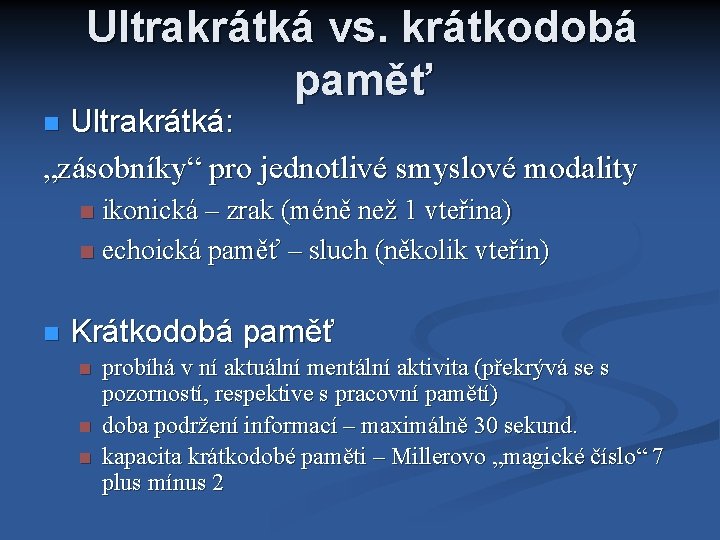 Ultrakrátká vs. krátkodobá paměť

Ultrakrátká:

„zásobníky“ pro jednotlivé smyslové modality

ikonická – zrak (méně než 1 vteřina)

echoická paměť – sluch (několik vteřin)

Krátkodobá paměť

probíhá v ní aktuální mentální aktivita (překrývá se s pozorností, respektive s pracovní pamětí)

doba podržení informací – maximálně 30 sekund.

kapacita krátkodobé paměti – Millerovo „magické číslo“ 7 plus mínus 2